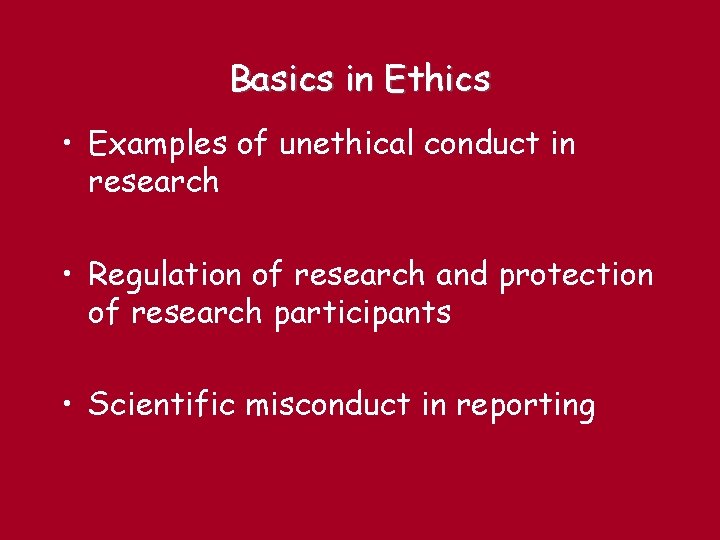 Basics in Ethics

• Examples of unethical conduct in research

• Regulation of research and protection of research participants

• Scientific misconduct in reporting